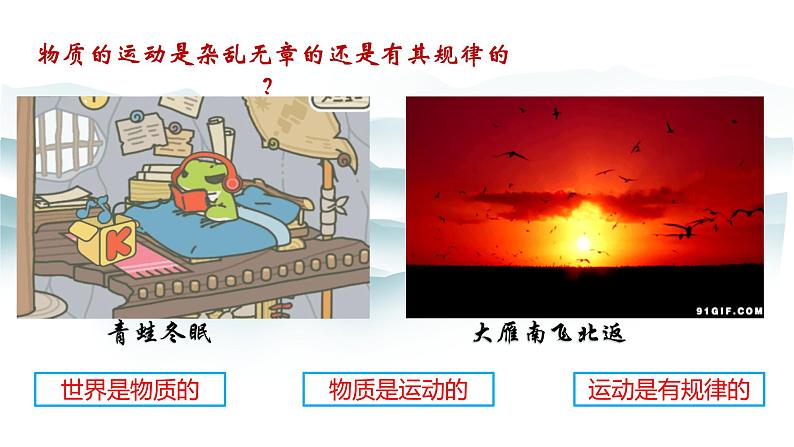 物质的运动是杂乱无章的还是有其规律的？

K

91GIF.COM

青蛙冬眠

大雁南飞北返

世界是物质的

物质是运动的

运动是有规律的